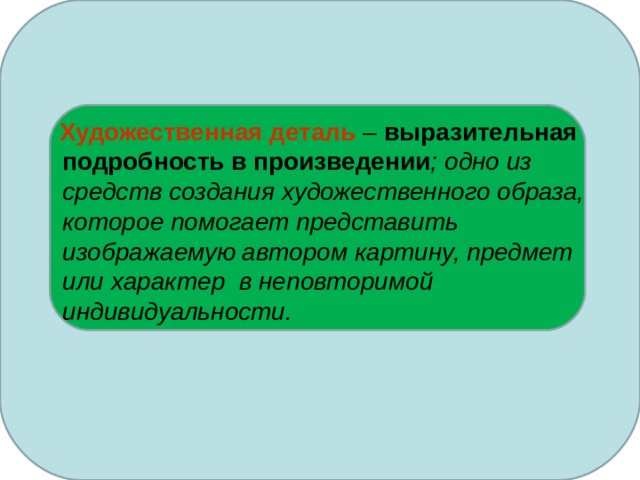 Художественная деталь – выразительная подробность в произведении; одно из средств создания художественного образа, которое помогает представить изображаемую автором картину, предмет или характер  в неповторимой индивидуальности.